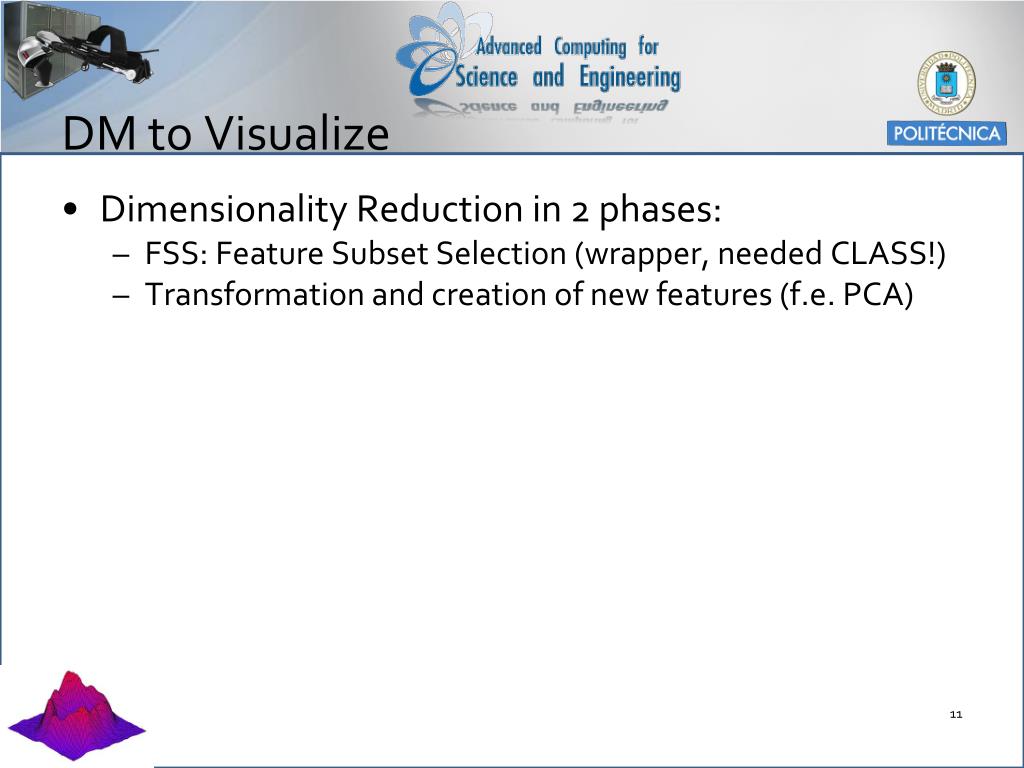 Advanced Computing for Science and Engineering

POLITÉCNICA

DM to Visualize

• Dimensionality Reduction in 2 phases:
– FSS: Feature Subset Selection (wrapper, needed CLASS!)
– Transformation and creation of new features (f.e. PCA)

11